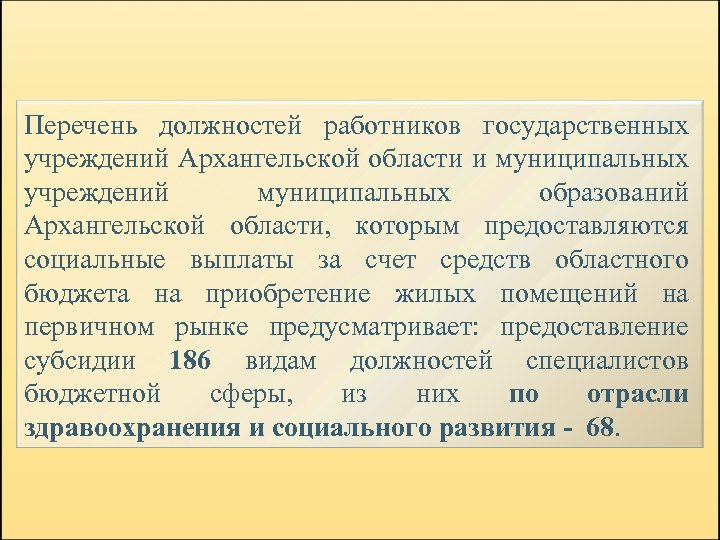 Перечень должностей работников государственных учреждений Архангельской области и муниципальных учреждений муниципальных образований Архангельской области, которым предоставляются социальные выплаты за счет средств областного бюджета на приобретение жилых помещений на первичном рынке предусматривает: предоставление субсидии 186 видам должностей специалистов бюджетной сферы, из них по отрасли здравоохранения и социального развития - 68.